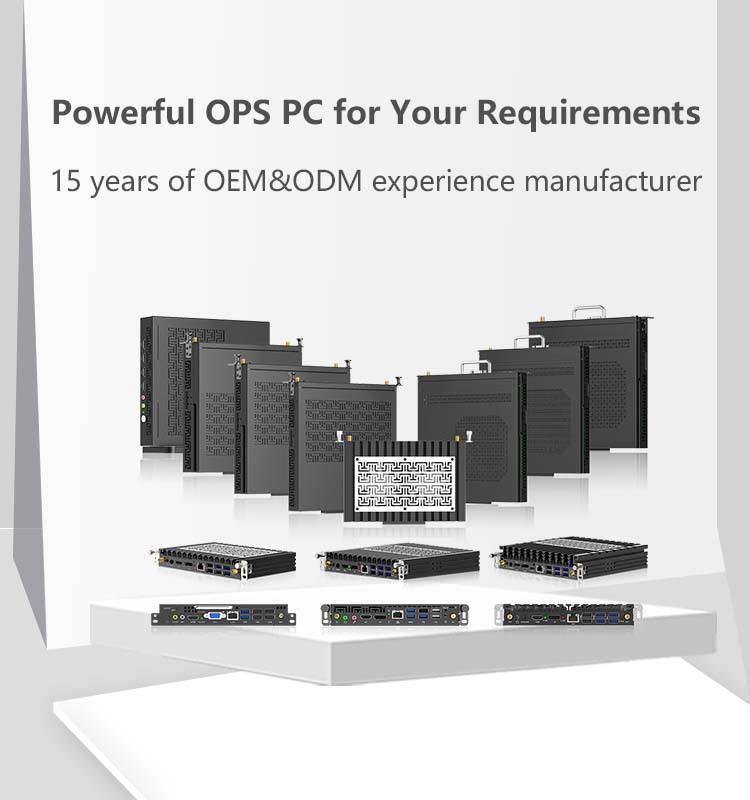 Powerful OPS PC for Your Requirements

15 years of OEM&ODM experience manufacturer